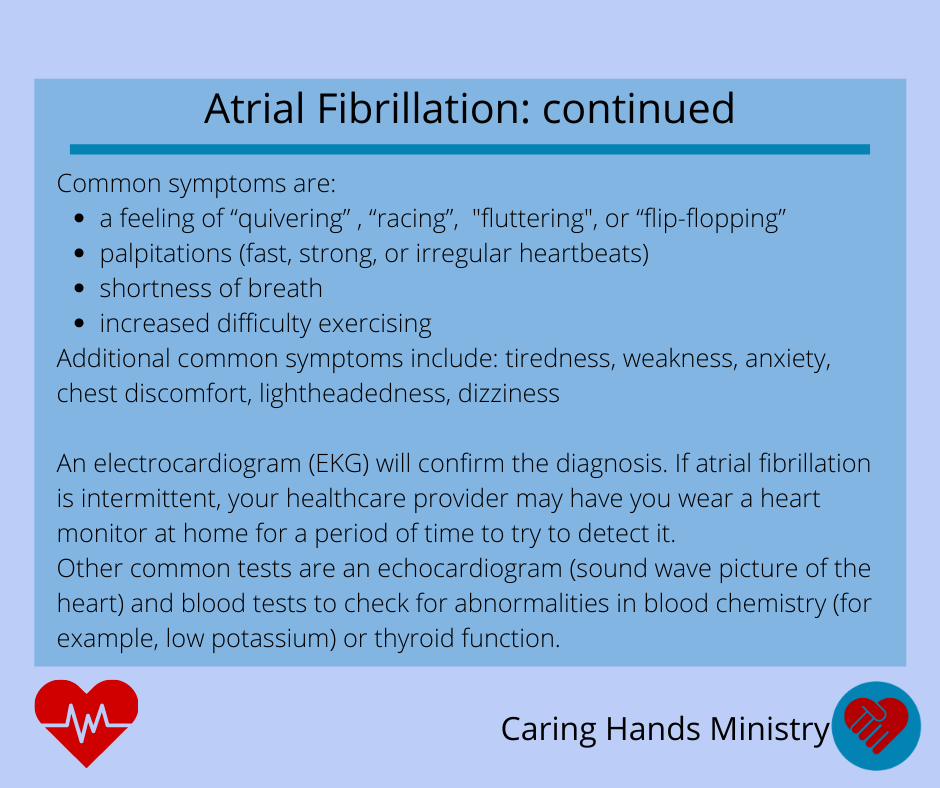 Atrial Fibrillation: continued

Common symptoms are:
- a feeling of “quivering” , “racing”,  "fluttering", or “flip-flopping”
- palpitations (fast, strong, or irregular heartbeats)
- shortness of breath
- increased difficulty exercising

Additional common symptoms include: tiredness, weakness, anxiety, chest discomfort, lightheadedness, dizziness

An electrocardiogram (EKG) will confirm the diagnosis. If atrial fibrillation is intermittent, your healthcare provider may have you wear a heart monitor at home for a period of time to try to detect it.
Other common tests are an echocardiogram (sound wave picture of the heart) and blood tests to check for abnormalities in blood chemistry (for example, low potassium) or thyroid function.

Caring Hands Ministry